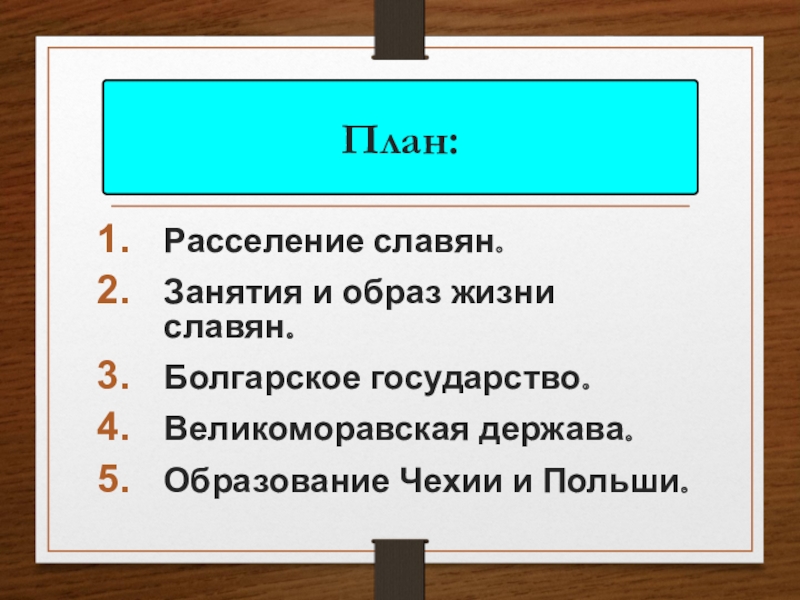 План:

1. Расселение славян.
2. Занятия и образ жизни славян.
3. Болгарское государство.
4. Великоморавская держава.
5. Образование Чехии и Польши.